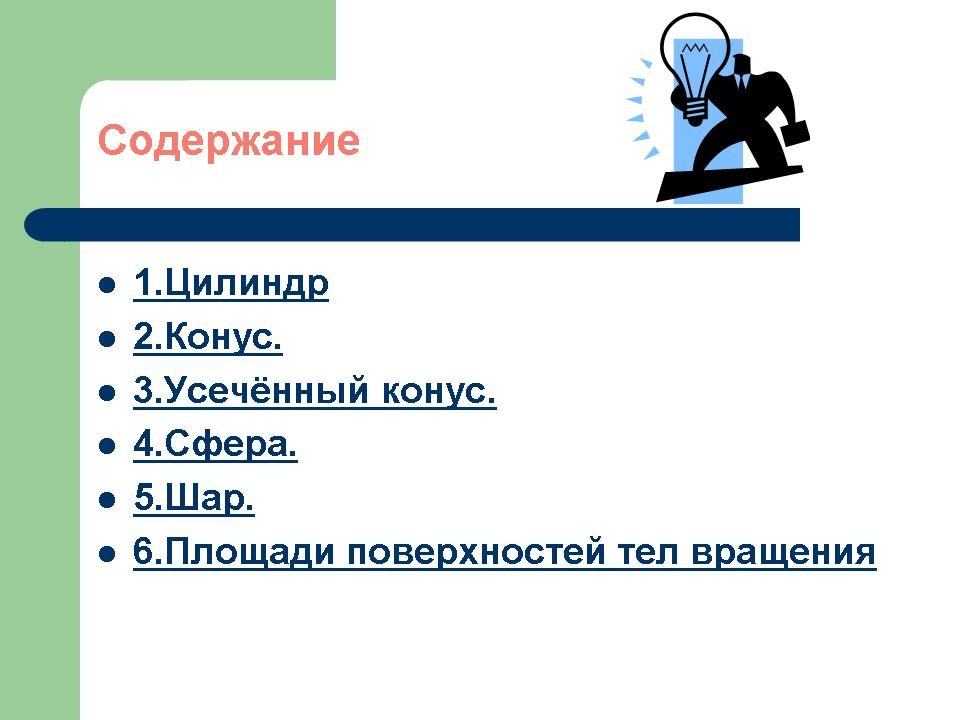 Содержание

- 1.Цилиндр
- 2.Конус.
- 3.Усечённый конус.
- 4.Сфера.
- 5.Шар.
- 6.Площади поверхностей тел вращения